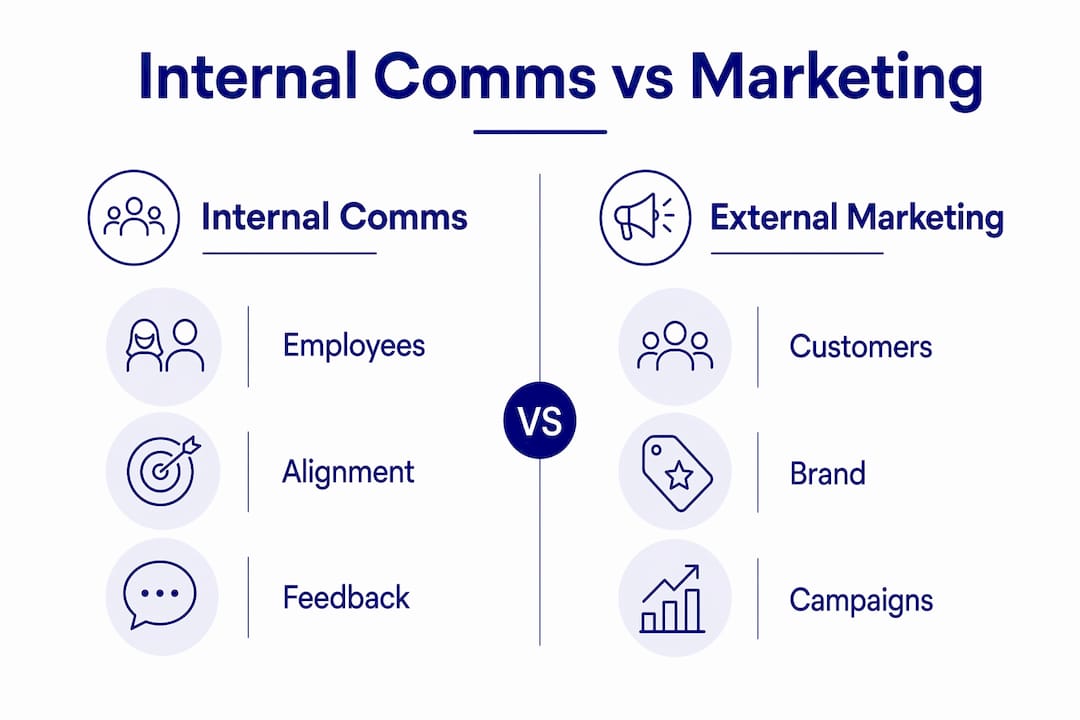 Internal Comms vs Marketing

Internal Comms

Employees

Alignment

Feedback

VS

External Marketing

Customers

Brand

Campaigns